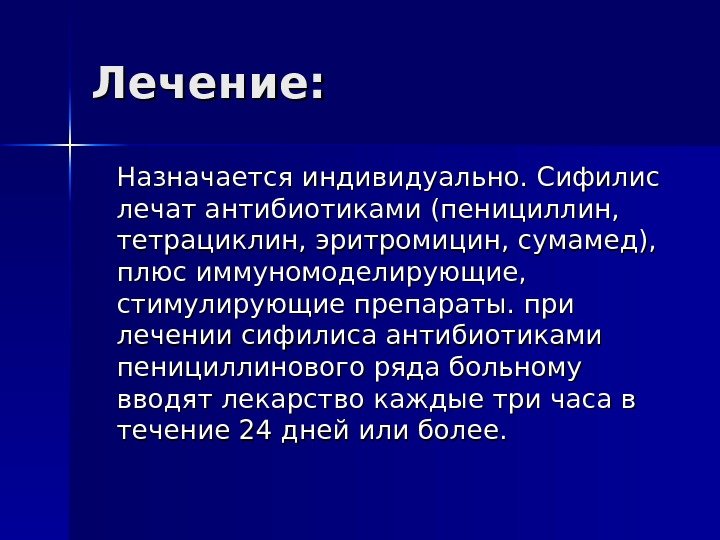 Лечение:

Назначается индивидуально. Сифилис лечат антибиотиками (пенициллин, тетрациклин, эритромицин, сумамед), плюс иммуномоделирующие, стимулирующие препараты. при лечении сифилиса антибиотиками пенициллинового ряда больному вводят лекарство каждые три часа в течение 24 дней или более.